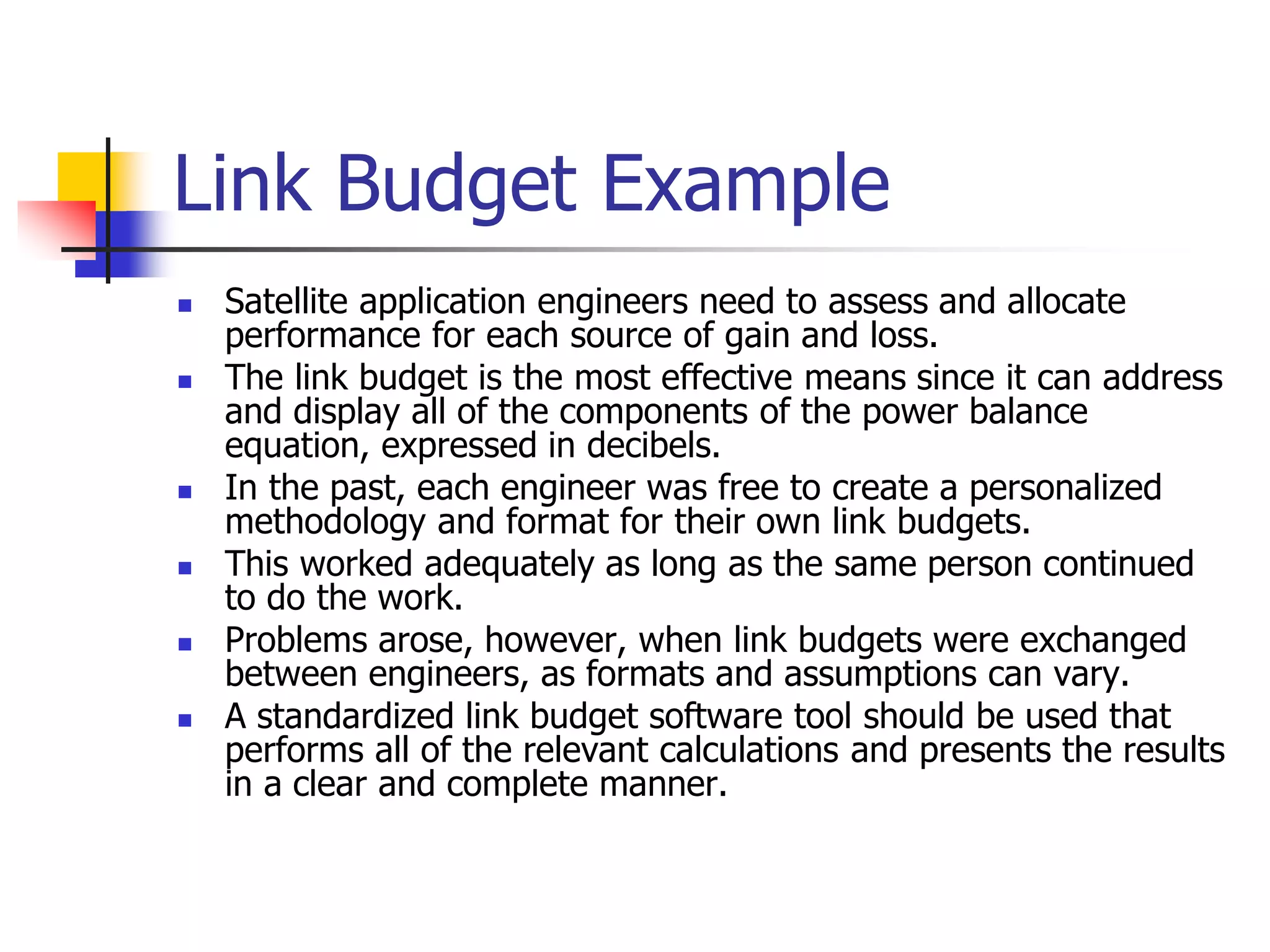 Link Budget Example

- Satellite application engineers need to assess and allocate performance for each source of gain and loss.
- The link budget is the most effective means since it can address and display all of the components of the power balance equation, expressed in decibels.
- In the past, each engineer was free to create a personalized methodology and format for their own link budgets.
- This worked adequately as long as the same person continued to do the work.
- Problems arose, however, when link budgets were exchanged between engineers, as formats and assumptions can vary.
- A standardized link budget software tool should be used that performs all of the relevant calculations and presents the results in a clear and complete manner.